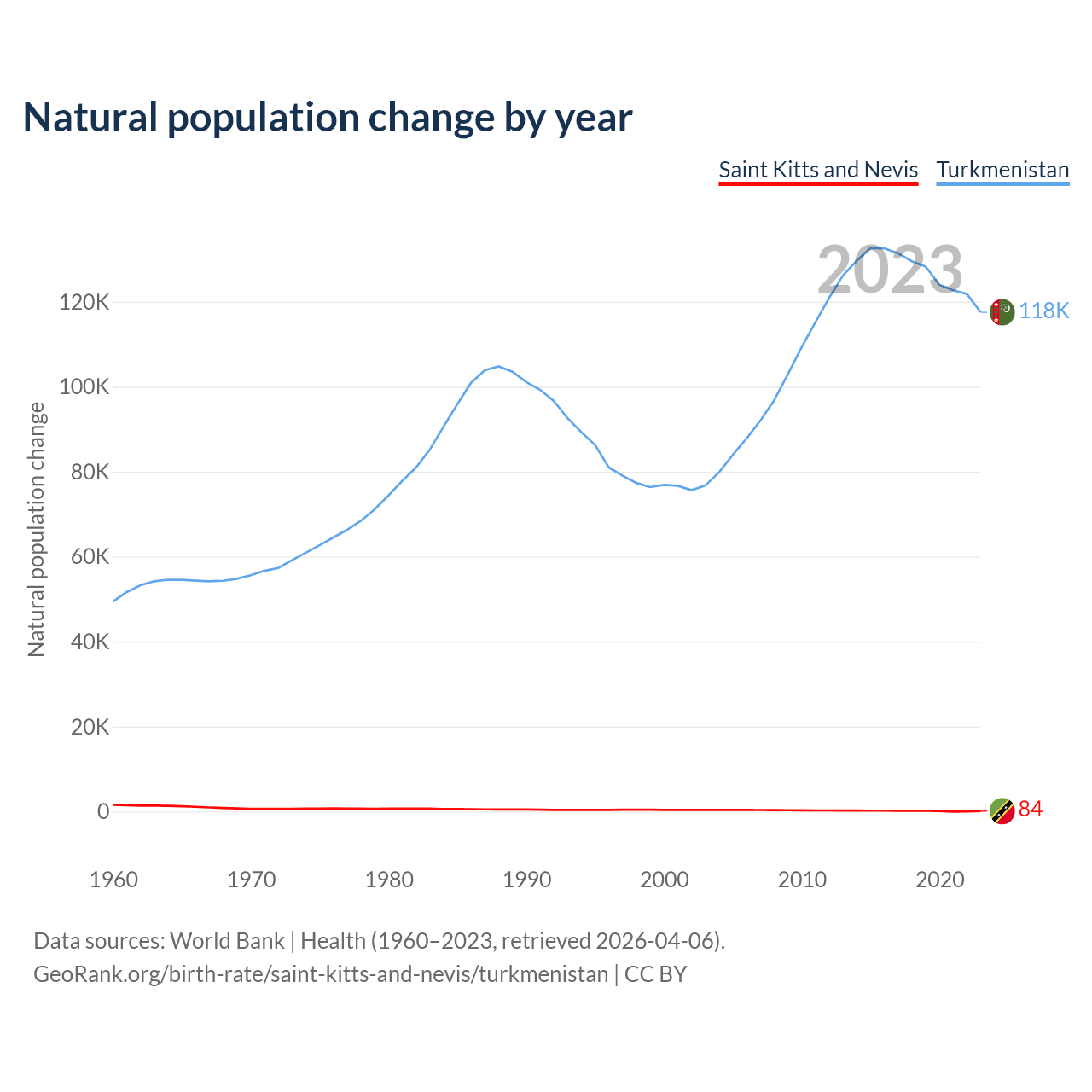 Natural population change by year

Saint Kitts and Nevis Turkmenistan

2023

Natural population change

120K
100K
80K
60K
40K
20K
0

118K
84

1960 1970 1980 1990 2000 2010 2020

Data sources: World Bank | Health (1960–2023, retrieved 2026-04-06).
GeoRank.org/birth-rate/saint-kitts-and-nevis/turkmenistan | CC BY